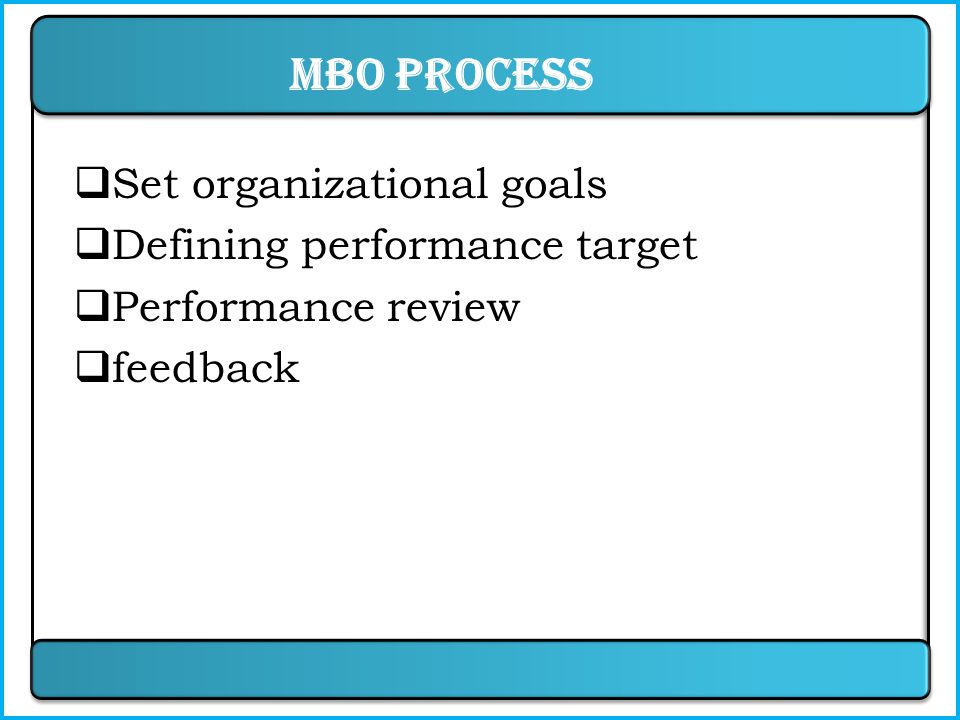 MBO PROCESS

❑Set organizational goals
❑Defining performance target
❑Performance review
❑feedback